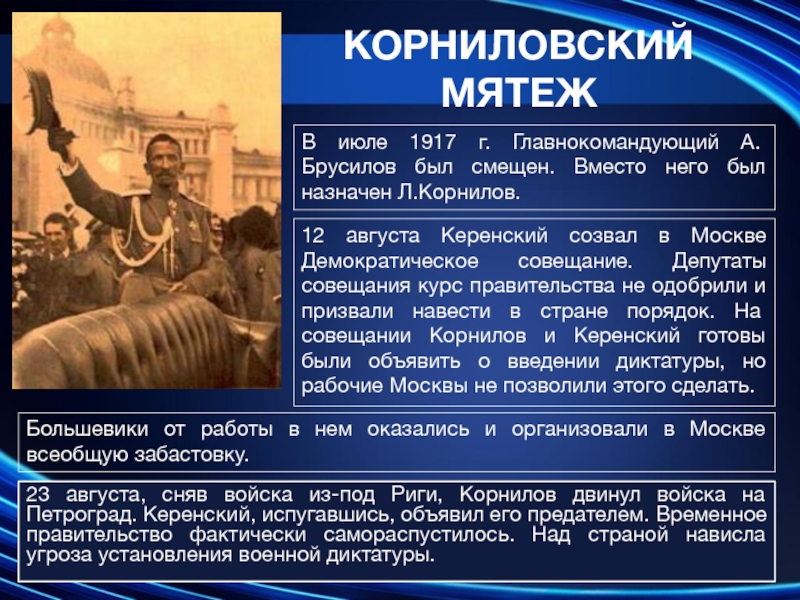 КОРНИЛОВСКИЙ МЯТЕЖ

В июле 1917 г. Главнокомандующий А. Брусилов был смещен. Вместо него был назначен Л.Корнилов.

12 августа Керенский созвал в Москве Демократическое совещание. Депутаты совещания курс правительства не одобрили и призвали навести в стране порядок. На совещании Корнилов и Керенский готовы были объявить о введении диктатуры, но рабочие Москвы не позволили этого сделать.

Большевики от работы в нем оказались и организовали в Москве всеобщую забастовку.

23 августа, сняв войска из-под Риги, Корнилов двинул войска на Петроград. Керенский, испугавшись, объявил его предателем. Временное правительство фактически самораспустилось. Над страной нависла угроза установления военной диктатуры.